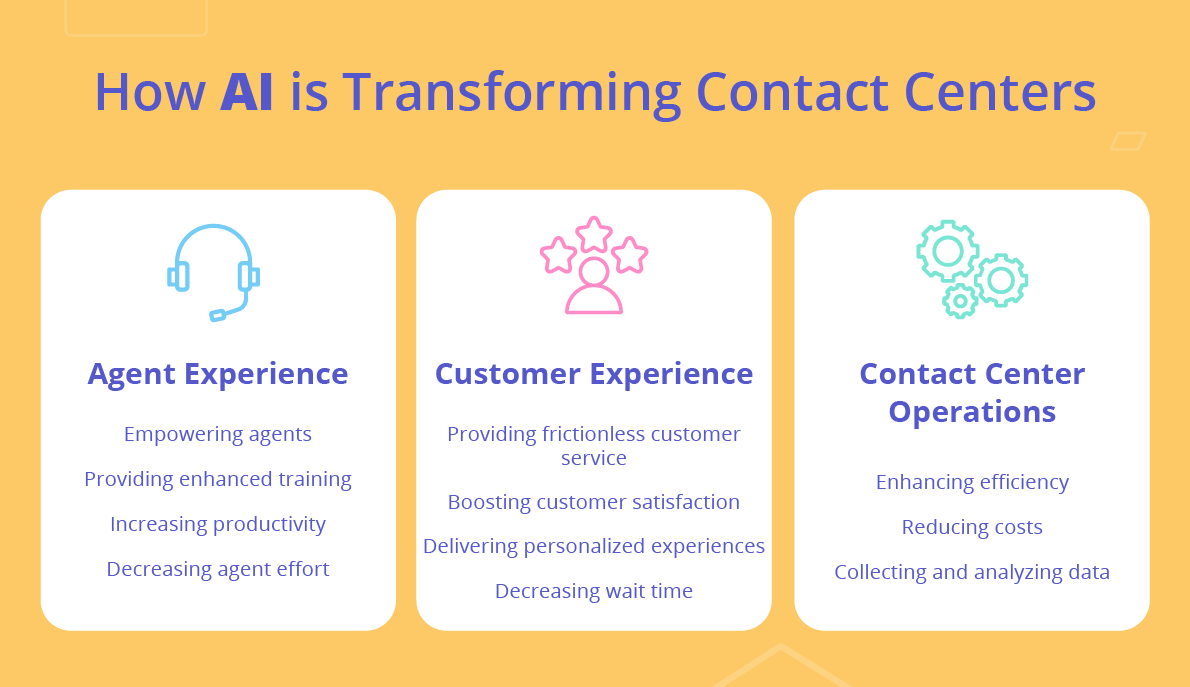 How AI is Transforming Contact Centers

Agent Experience

Empowering agents

Providing enhanced training

Increasing productivity

Decreasing agent effort

Customer Experience

Providing frictionless customer service

Boosting customer satisfaction

Delivering personalized experiences

Decreasing wait time

Contact Center Operations

Enhancing efficiency

Reducing costs

Collecting and analyzing data